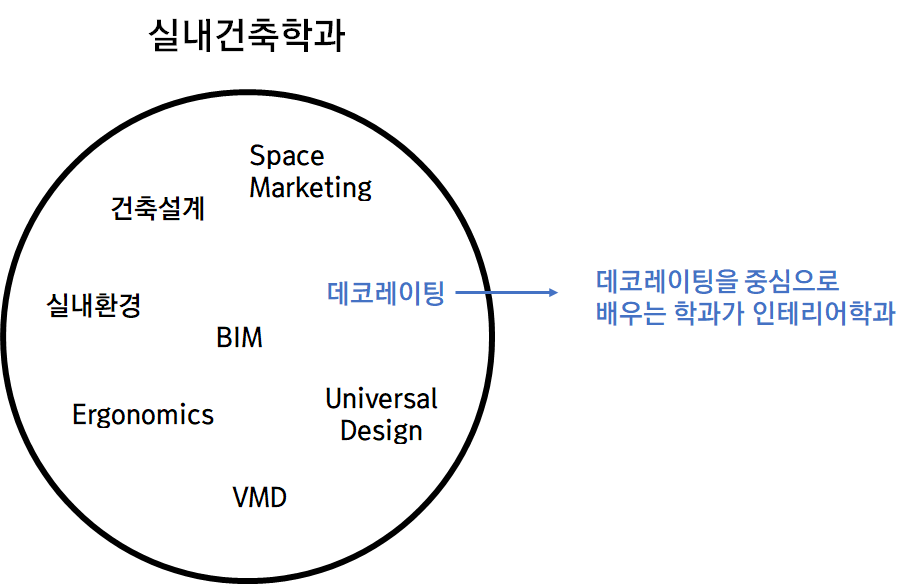 실내건축학과

Space Marketing

건축설계

실내환경

데코레이팅

BIM

Ergonomics

Universal Design

VMD

데코레이팅을 중심으로 배우는 학과가 인테리어학과